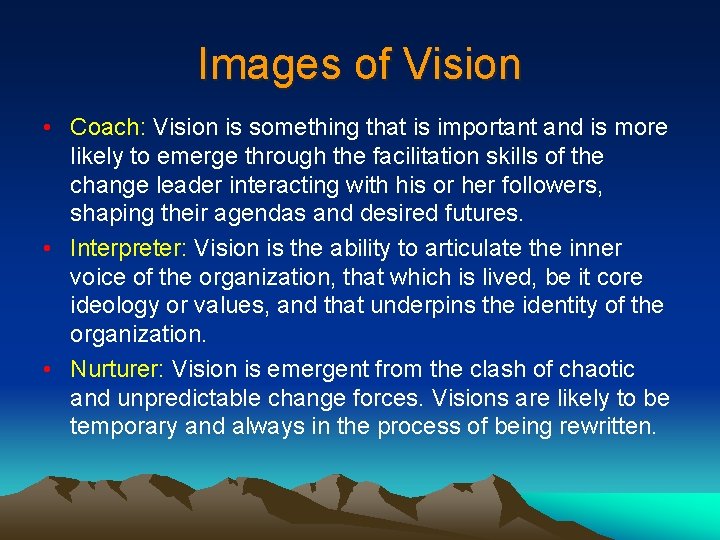 Images of Vision

• Coach: Vision is something that is important and is more likely to emerge through the facilitation skills of the change leader interacting with his or her followers, shaping their agendas and desired futures.
• Interpreter: Vision is the ability to articulate the inner voice of the organization, that which is lived, be it core ideology or values, and that underpins the identity of the organization.
• Nurturer: Vision is emergent from the clash of chaotic and unpredictable change forces. Visions are likely to be temporary and always in the process of being rewritten.